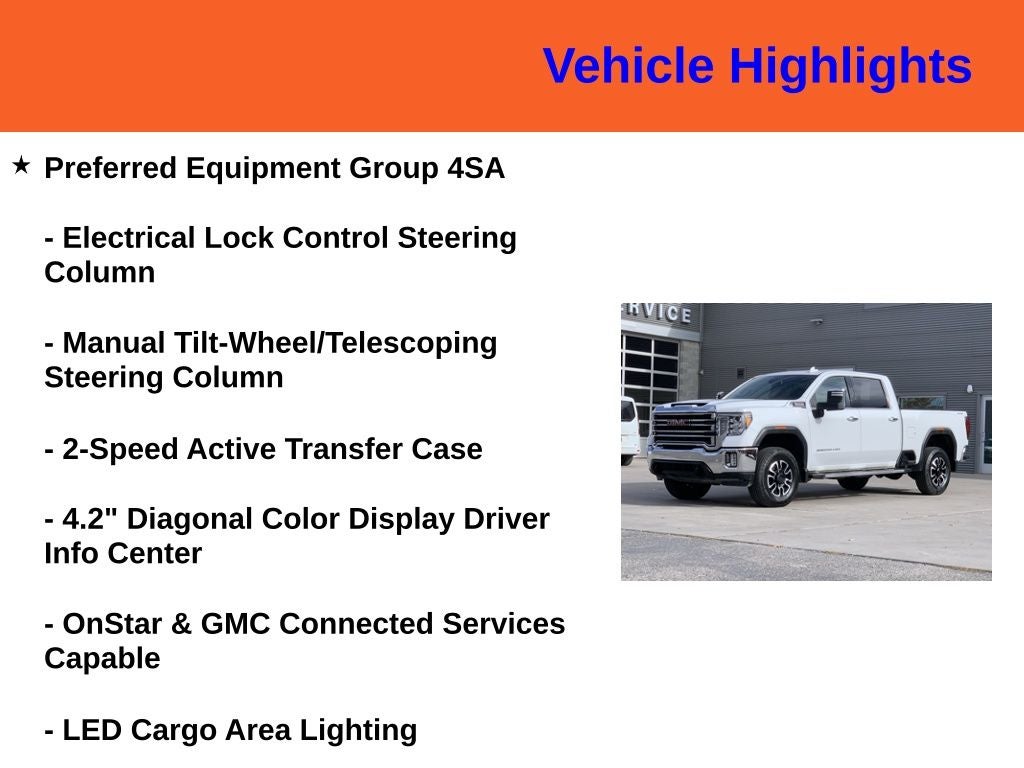 Vehicle Highlights

★ Preferred Equipment Group 4SA

- Electrical Lock Control Steering Column

- Manual Tilt-Wheel/Telescoping Steering Column

- 2-Speed Active Transfer Case

- 4.2" Diagonal Color Display Driver Info Center

- OnStar & GMC Connected Services Capable

- LED Cargo Area Lighting

RVICE

GMC